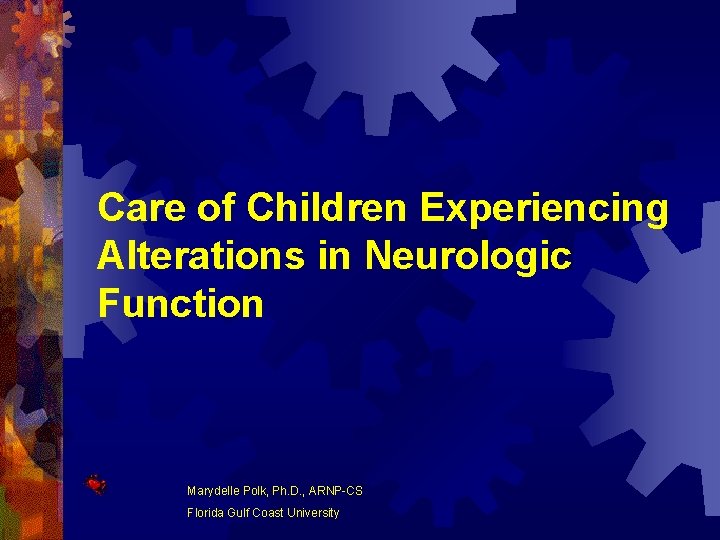 Care of Children Experiencing Alterations in Neurologic Function

Marydelle Polk, Ph.D., ARNP-CS
Florida Gulf Coast University